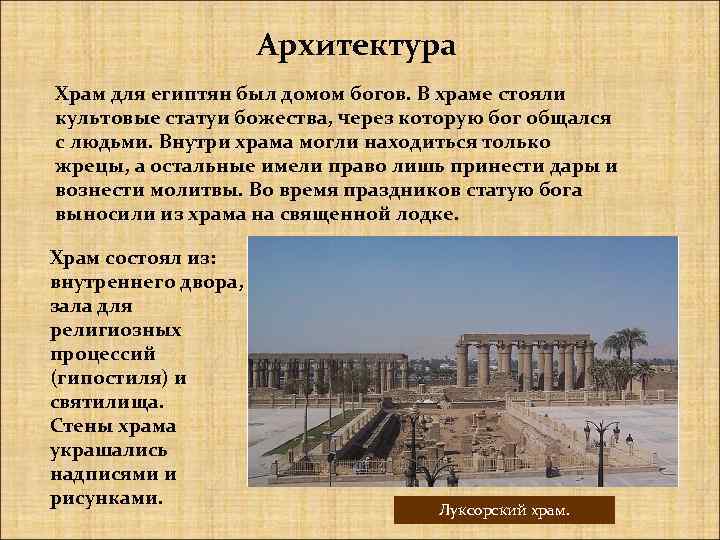 Архитектура

Храм для египтян был домом богов. В храме стояли культовые статуи божества, через которую бог общался с людьми. Внутри храма могли находиться только жрецы, а остальные имели право лишь принести дары и вознести молитвы. Во время праздников статую бога выносили из храма на священной лодке.

Храм состоял из: внутреннего двора, зала для религиозных процессий (гипостиля) и святилища. Стены храма украшались надписями и рисунками.

Луксорский храм.